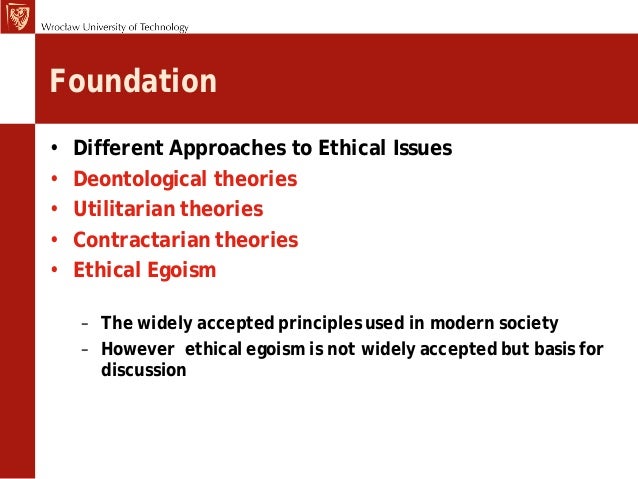 Wrocław University of Technology

Foundation

• Different Approaches to Ethical Issues
• Deontological theories
• Utilitarian theories
• Contractarian theories
• Ethical Egoism

– The widely accepted principles used in modern society
– However ethical egoism is not widely accepted but basis for discussion